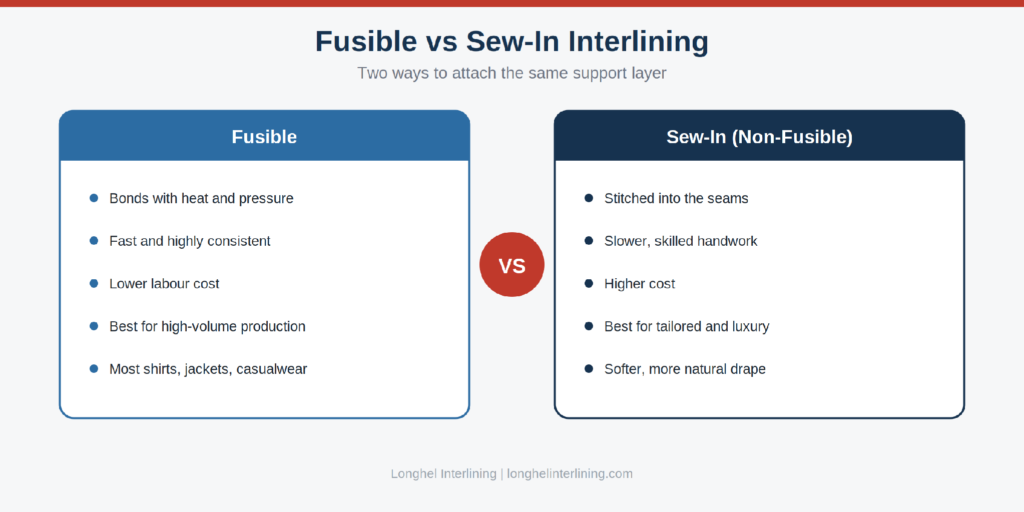 Fusible vs Sew-In Interlining

Two ways to attach the same support layer

Fusible

- Bonds with heat and pressure
- Fast and highly consistent
- Lower labour cost
- Best for high-volume production
- Most shirts, jackets, casualwear

VS

Sew-In (Non-Fusible)

- Stitched into the seams
- Slower, skilled handwork
- Higher cost
- Best for tailored and luxury
- Softer, more natural drape

Longhel Interlining | longhelinterlining.com